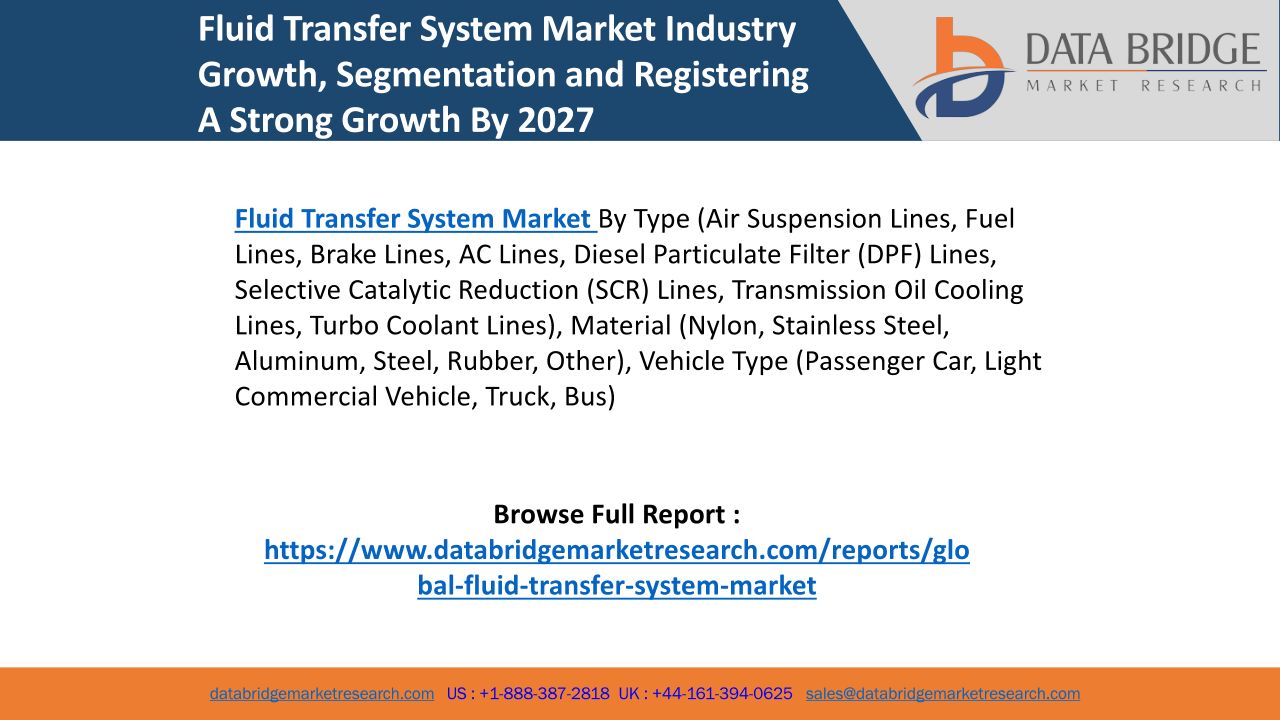 Fluid Transfer System Market Industry Growth, Segmentation and Registering A Strong Growth By 2027

DATA BRIDGE
MARKET RESEARCH

Fluid Transfer System Market By Type (Air Suspension Lines, Fuel Lines, Brake Lines, AC Lines, Diesel Particulate Filter (DPF) Lines, Selective Catalytic Reduction (SCR) Lines, Transmission Oil Cooling Lines, Turbo Coolant Lines), Material (Nylon, Stainless Steel, Aluminum, Steel, Rubber, Other), Vehicle Type (Passenger Car, Light Commercial Vehicle, Truck, Bus)

Browse Full Report :
https://www.databridgemarketresearch.com/reports/global-fluid-transfer-system-market

databridgemarketresearch.com US : +1-888-387-2818 UK : +44-161-394-0625 sales@databridgemarketresearch.com